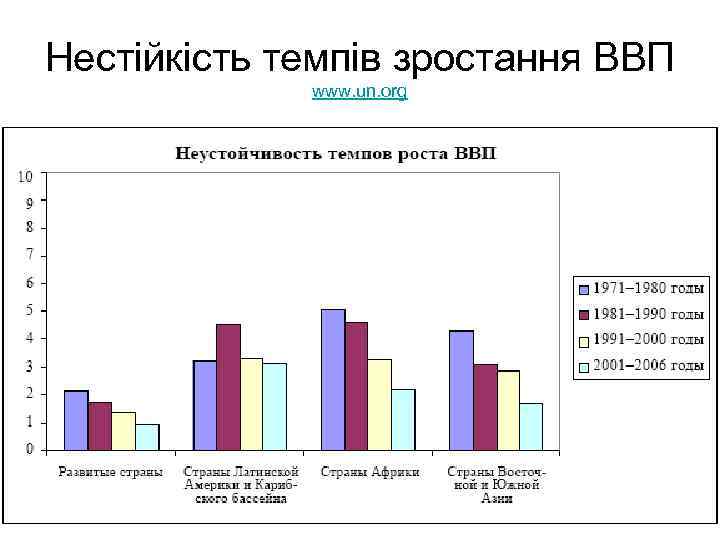 Нестійкість темпів зростання ВВП
www.un.org

Неустойчивость темпов роста ВВП

10
9
8
7
6
5
4
3
2
1
0

Развитые страны
Страны Латинской Америки и Карибского бассейна
Страны Африки
Страны Восточной и Южной Азии

1971–1980 годы
1981–1990 годы
1991–2000 годы
2001–2006 годы